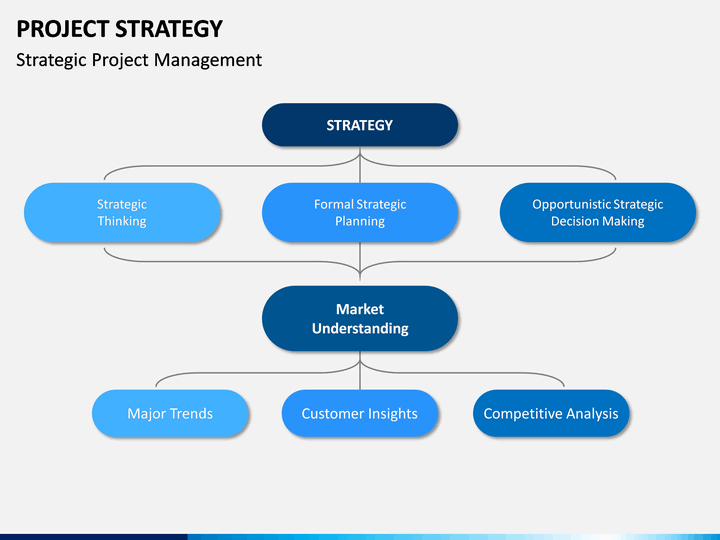 PROJECT STRATEGY

Strategic Project Management

STRATEGY

Strategic Thinking

Formal Strategic Planning

Opportunistic Strategic Decision Making

Market Understanding

Major Trends

Customer Insights

Competitive Analysis